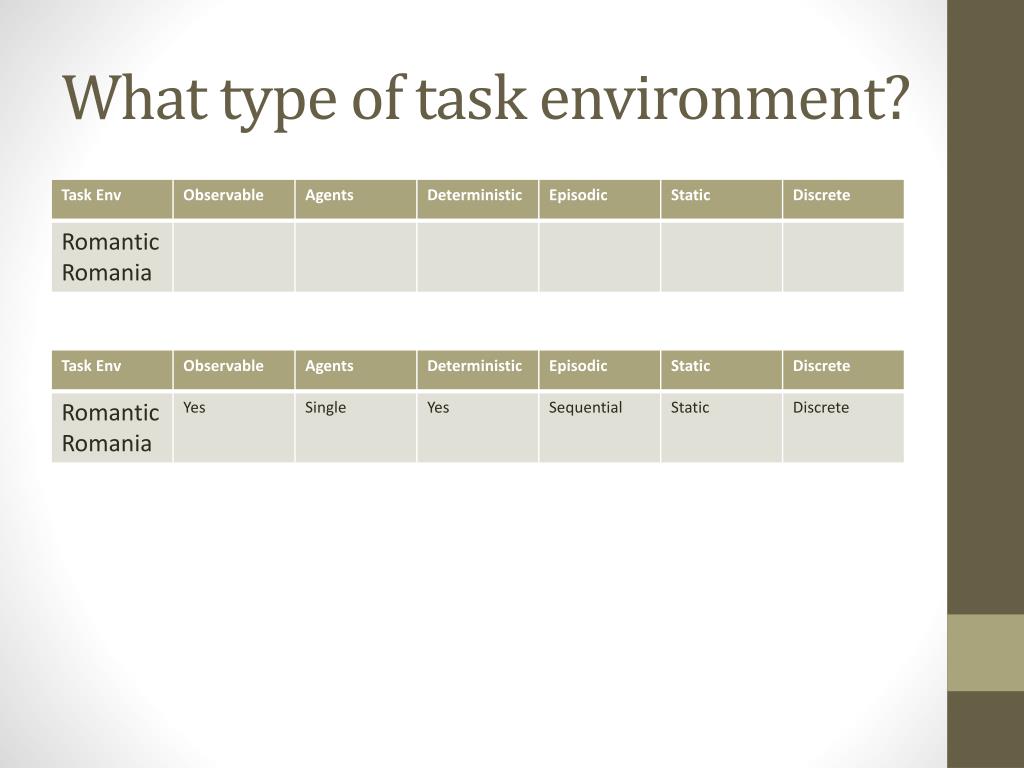 What type of task environment?

| Task Env | Observable | Agents | Deterministic | Episodic | Static | Discrete |
|---|---|---|---|---|---|---|
| Romantic Romania | | | | | | |

| Task Env | Observable | Agents | Deterministic | Episodic | Static | Discrete |
|---|---|---|---|---|---|---|
| Romantic Romania | Yes | Single | Yes | Sequential | Static | Discrete |